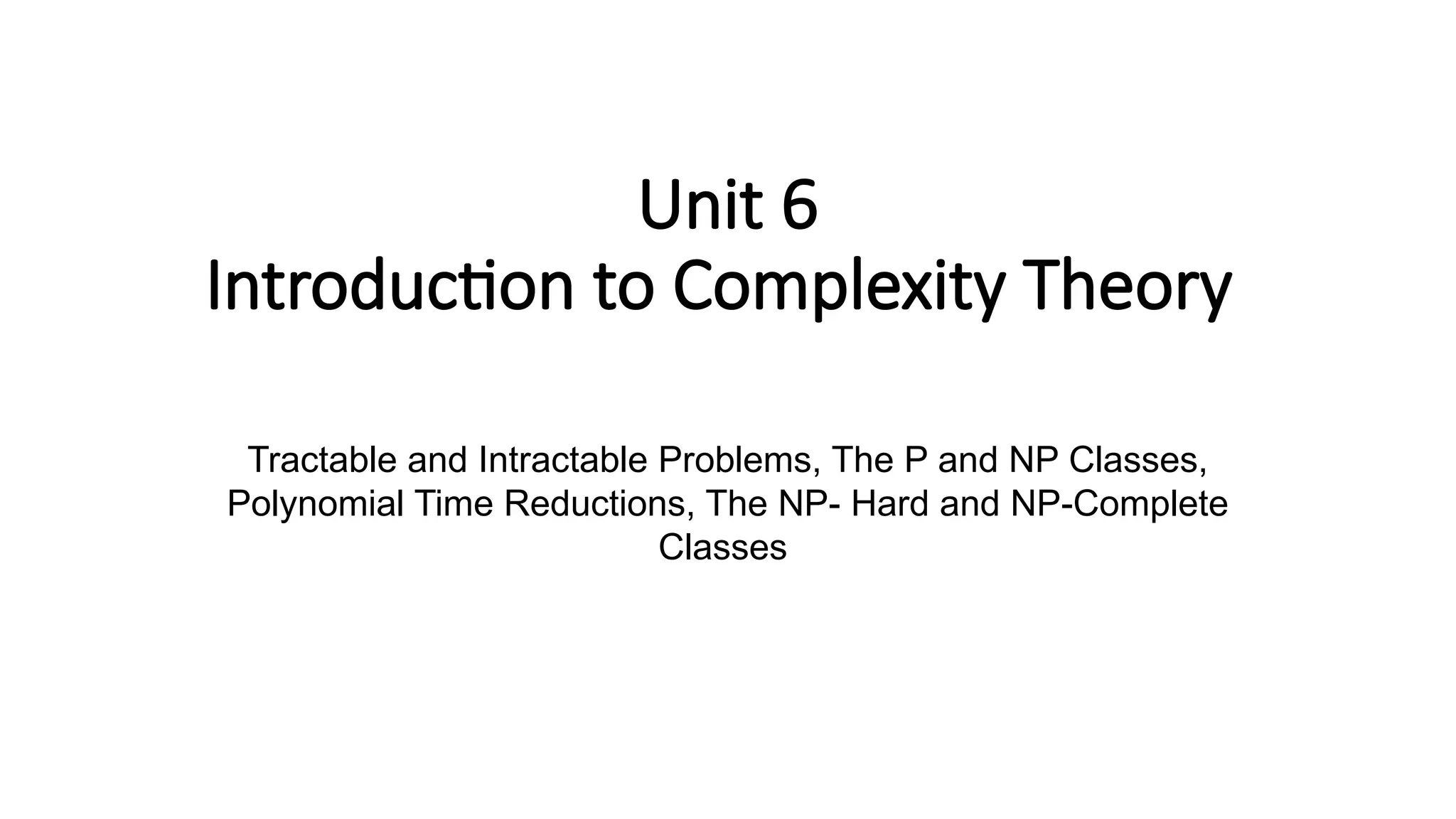 Unit 6
Introduction to Complexity Theory

Tractable and Intractable Problems, The P and NP Classes, Polynomial Time Reductions, The NP- Hard and NP-Complete Classes